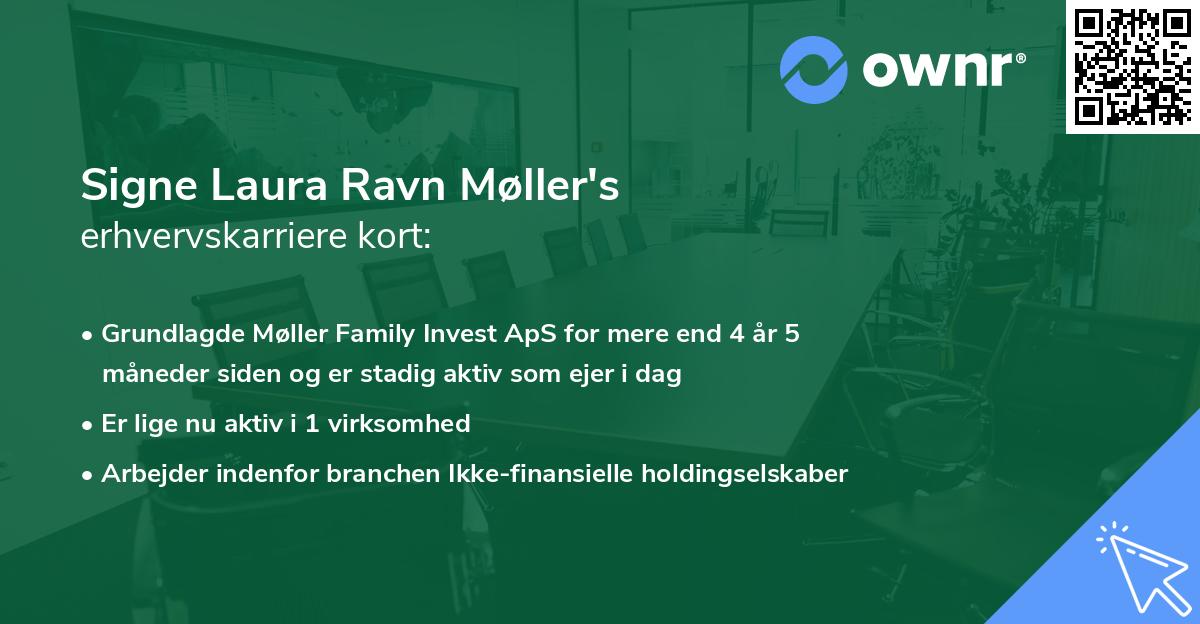 ownr®

Signe Laura Ravn Møller's
erhvervskarriere kort:

• Grundlagde Møller Family Invest ApS for mere end 4 år 5 måneder siden og er stadig aktiv som ejer i dag
• Er lige nu aktiv i 1 virksomhed
• Arbejder indenfor branchen Ikke-finansielle holdingselskaber